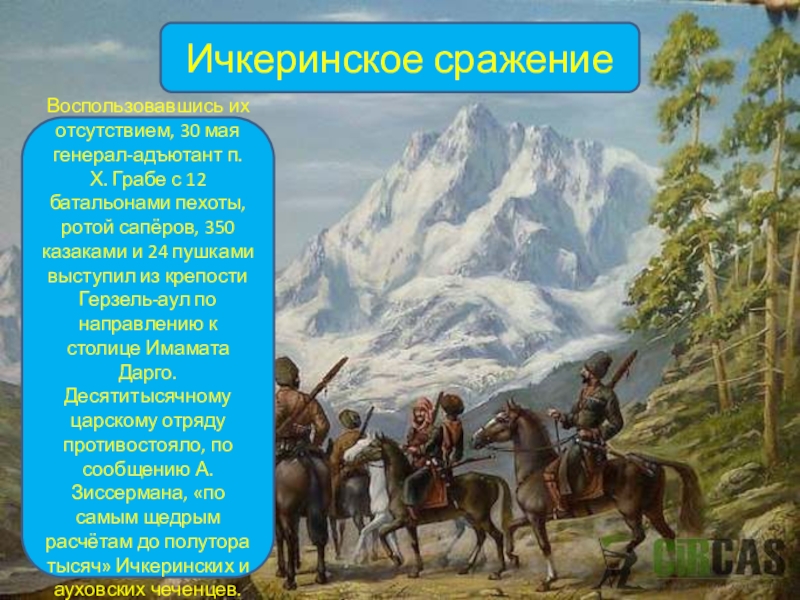 Ичкеринское сражение

Воспользовавшись их отсутствием, 30 мая генерал-адъютант п. Х. Грабе с 12 батальонами пехоты, ротой сапёров, 350 казаками и 24 пушками выступил из крепости Герзель-аул по направлению к столице Имамата Дарго. Десятитысячному царскому отряду противостояло, по сообщению А. Зиссермана, «по самым щедрым расчётам до полутора тысяч» Ичкеринских и ауховских чеченцев.

CIRCAS